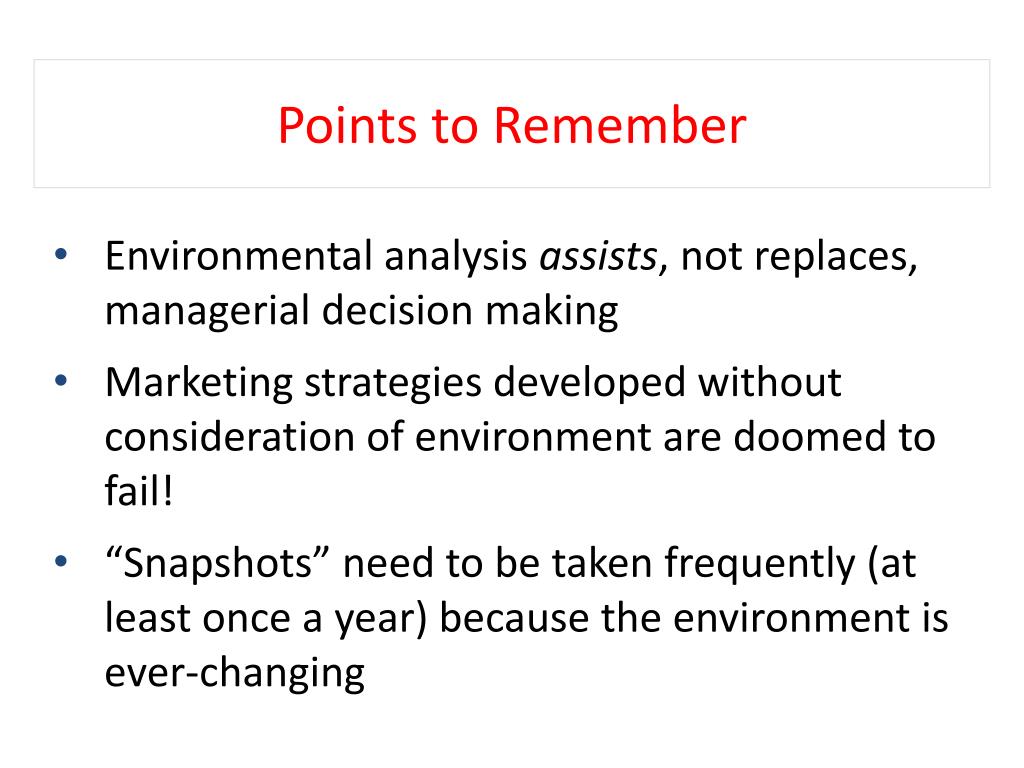 Points to Remember

• Environmental analysis assists, not replaces, managerial decision making

• Marketing strategies developed without consideration of environment are doomed to fail!

• “Snapshots” need to be taken frequently (at least once a year) because the environment is ever-changing